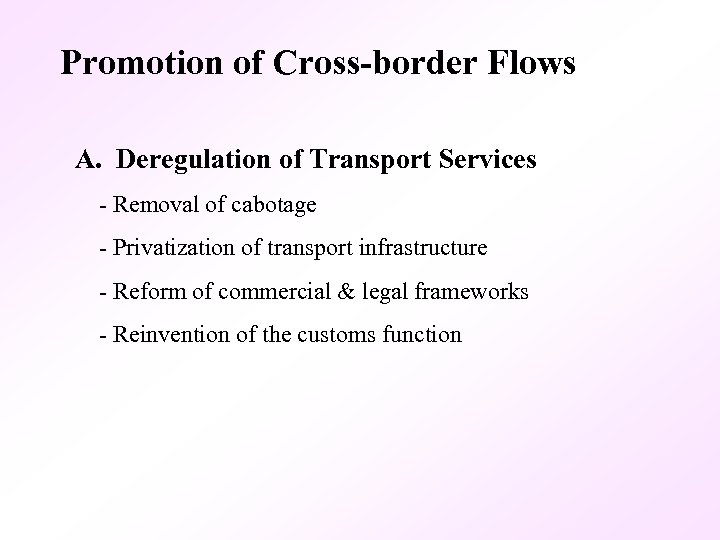 Promotion of Cross-border Flows

A. Deregulation of Transport Services

- Removal of cabotage

- Privatization of transport infrastructure

- Reform of commercial & legal frameworks

- Reinvention of the customs function